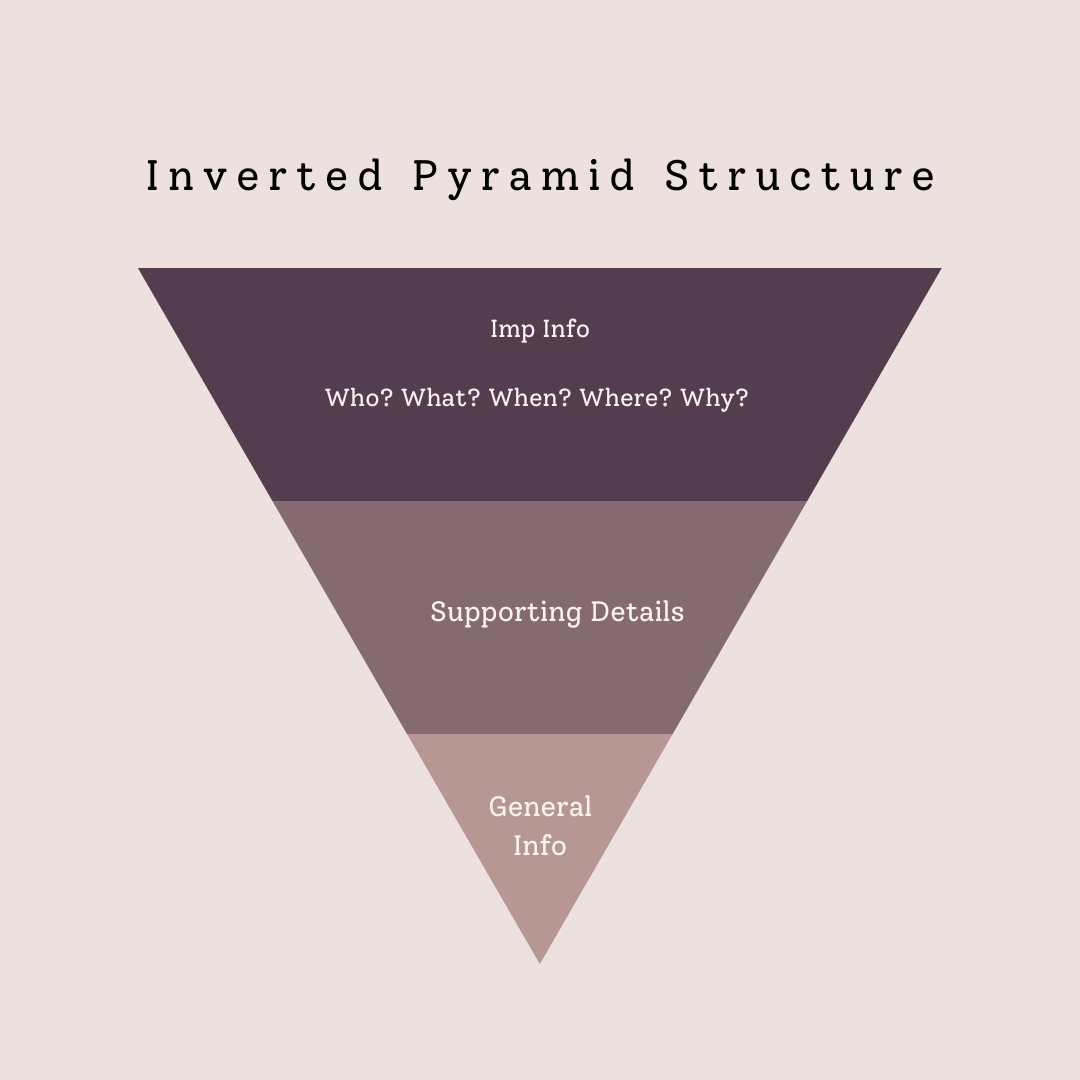 Inverted Pyramid Structure

Imp Info

Who? What? When? Where? Why?

Supporting Details

General Info